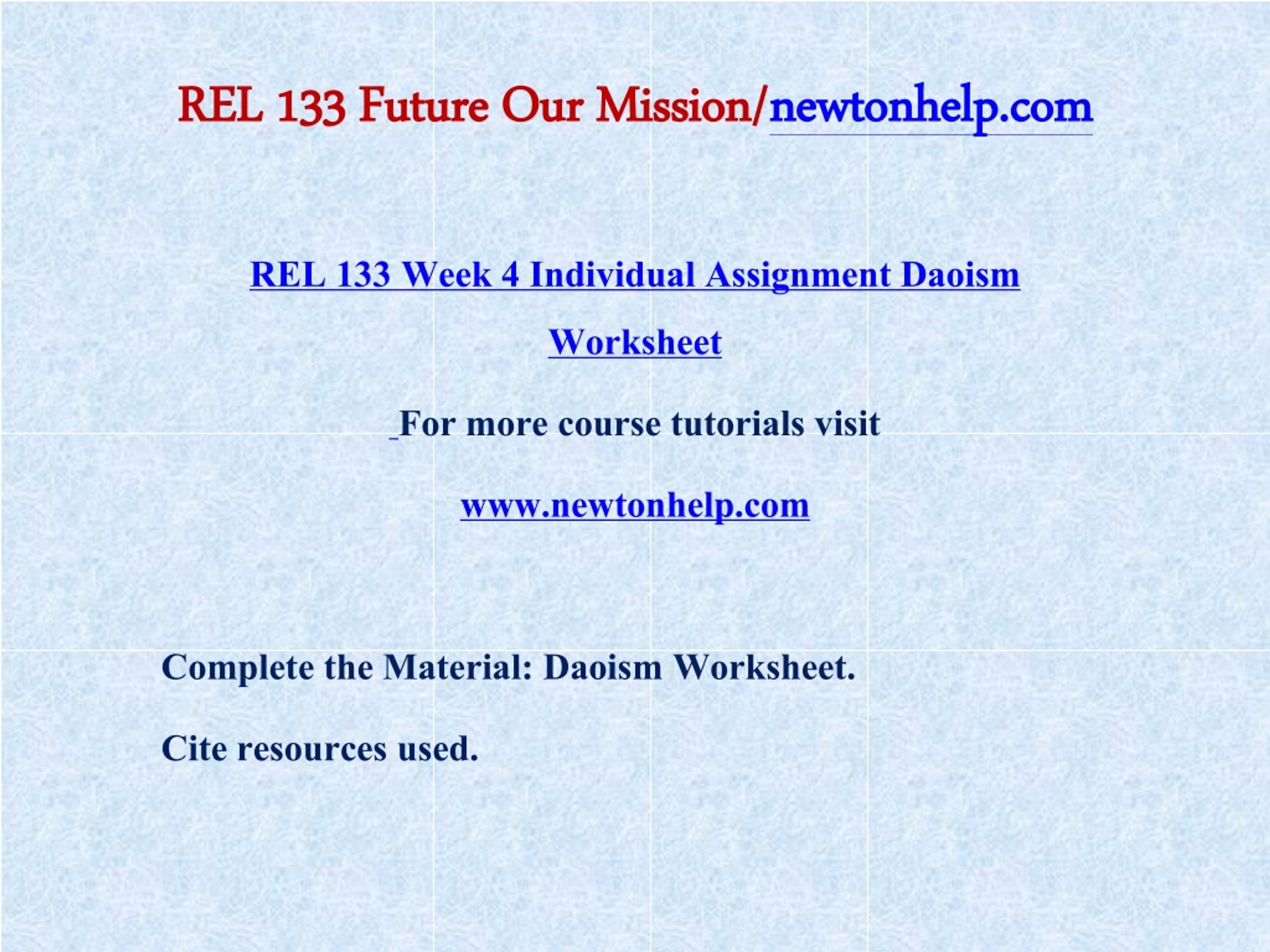 REL 133 Future Our Mission/newtonhelp.com

REL 133 Week 4 Individual Assignment Daoism Worksheet

For more course tutorials visit

www.newtonhelp.com

Complete the Material: Daoism Worksheet.

Cite resources used.